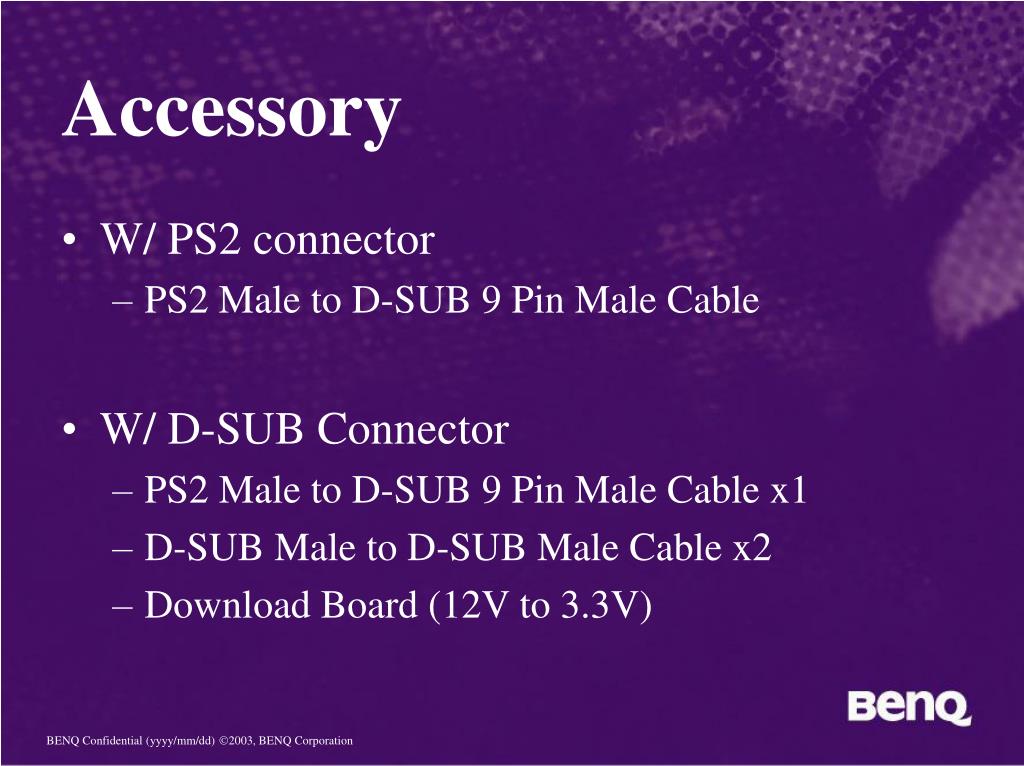 Accessory

• W/ PS2 connector
– PS2 Male to D-SUB 9 Pin Male Cable

• W/ D-SUB Connector
– PS2 Male to D-SUB 9 Pin Male Cable x1
– D-SUB Male to D-SUB Male Cable x2
– Download Board (12V to 3.3V)

BenQ

BENQ Confidential (yyyy/mm/dd) ©2003, BENQ Corporation